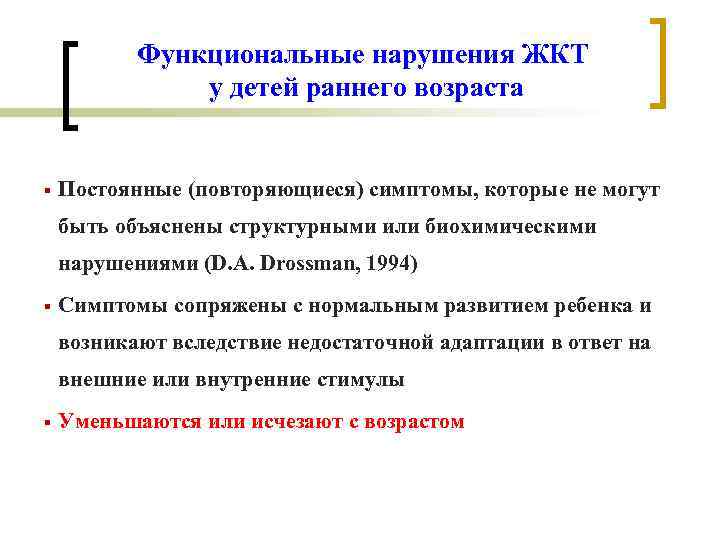 Функциональные нарушения ЖКТ у детей раннего возраста

▪ Постоянные (повторяющиеся) симптомы, которые не могут быть объяснены структурными или биохимическими нарушениями (D.A. Drossman, 1994)

▪ Симптомы сопряжены с нормальным развитием ребенка и возникают вследствие недостаточной адаптации в ответ на внешние или внутренние стимулы

▪ Уменьшаются или исчезают с возрастом